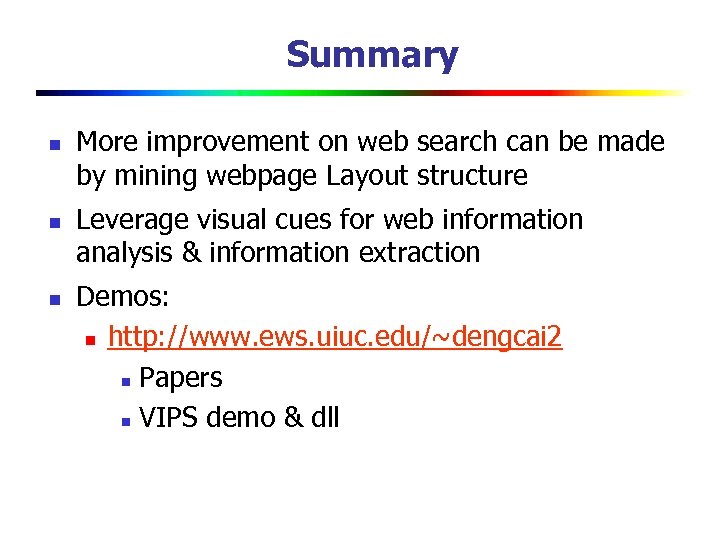 Summary

More improvement on web search can be made by mining webpage Layout structure

Leverage visual cues for web information analysis & information extraction

Demos:

http://www.ews.uiuc.edu/~dengcai2

Papers

VIPS demo & dll